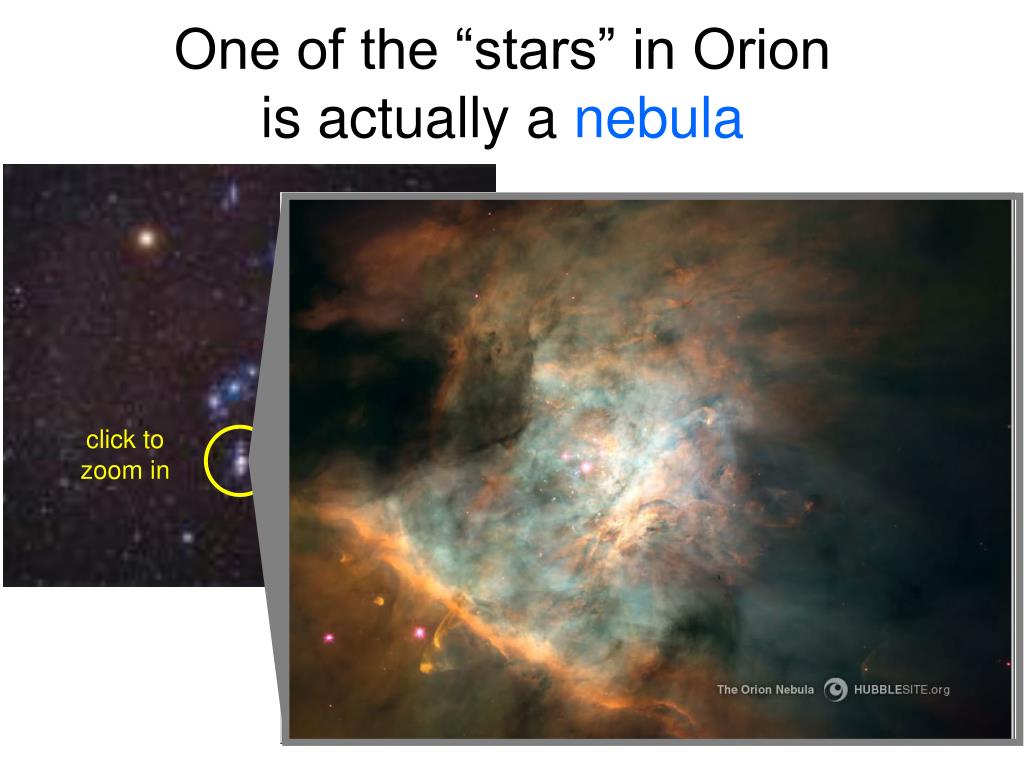 One of the “stars” in Orion is actually a nebula

click to zoom in

The Orion Nebula HUBBLESITE.org